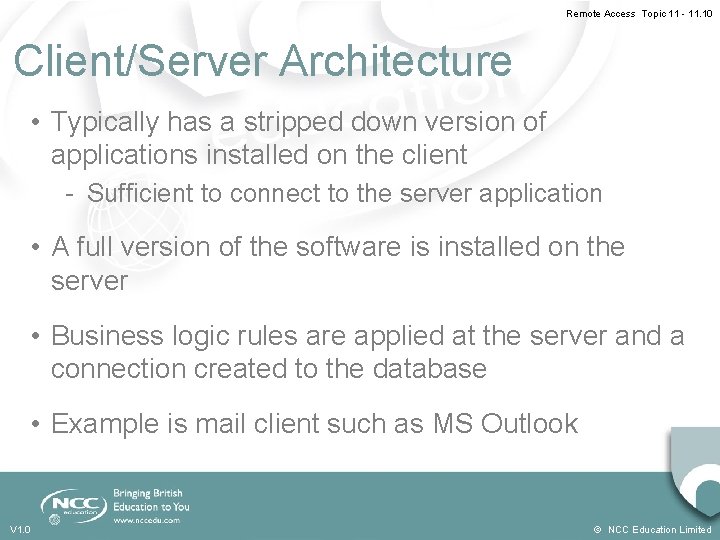 Remote Access Topic 11 - 11.10

Client/Server Architecture

• Typically has a stripped down version of applications installed on the client
 - Sufficient to connect to the server application

• A full version of the software is installed on the server

• Business logic rules are applied at the server and a connection created to the database

• Example is mail client such as MS Outlook

NCC education

Bringing British Education to You
www.nccedu.com

V1.0

© NCC Education Limited